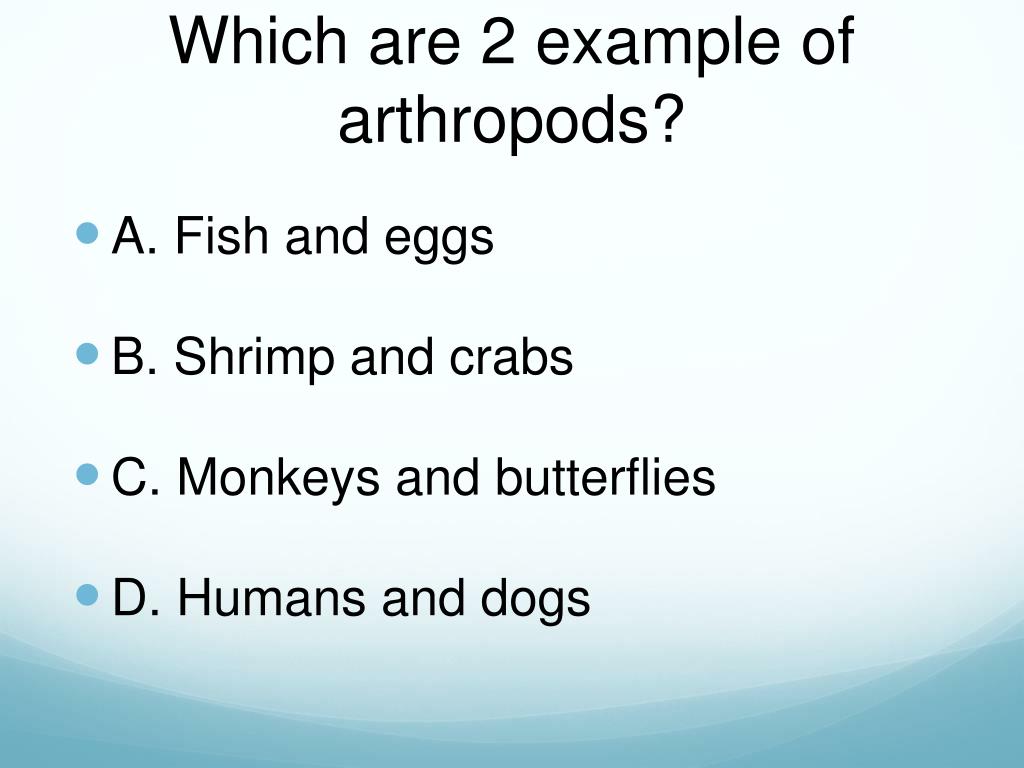 Which are 2 example of arthropods?

A. Fish and eggs

B. Shrimp and crabs

C. Monkeys and butterflies

D. Humans and dogs